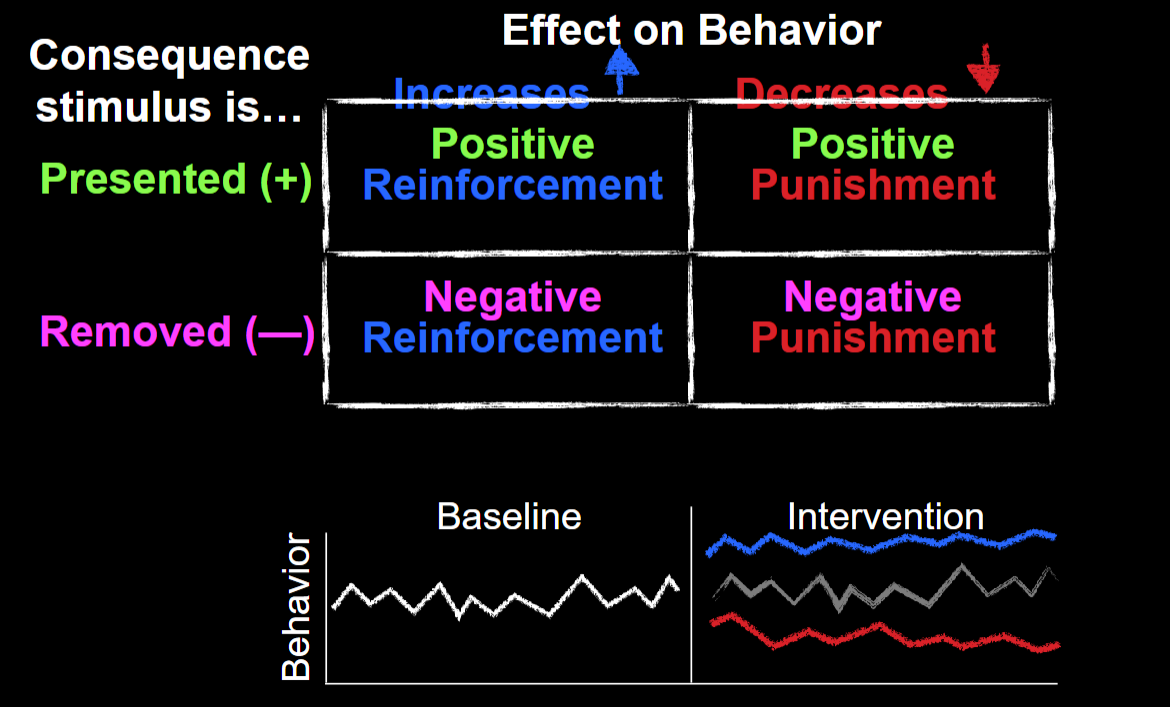 Effect on Behavior

Consequence stimulus is…

| | Increases | Decreases |
|---|---|---|
| Presented (+) | Positive Reinforcement | Positive Punishment |
| Removed (—) | Negative Reinforcement | Negative Punishment |

Baseline

Intervention

Behavior